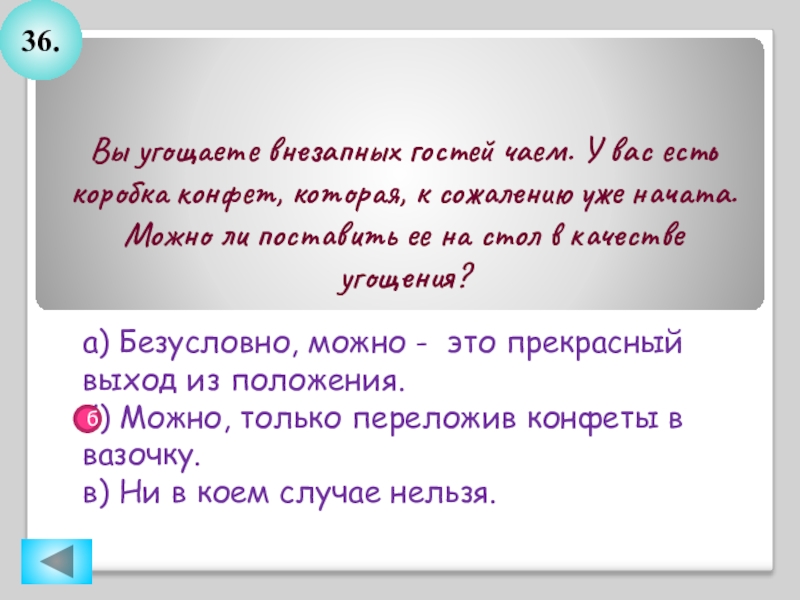 36.

Вы угощаете внезапных гостей чаем. У вас есть коробка конфет, которая, к сожалению уже начата. Можно ли поставить ее на стол в качестве угощения?

а) Безусловно, можно - это прекрасный выход из положения.
б) Можно, только переложив конфеты в вазочку.
в) Ни в коем случае нельзя.